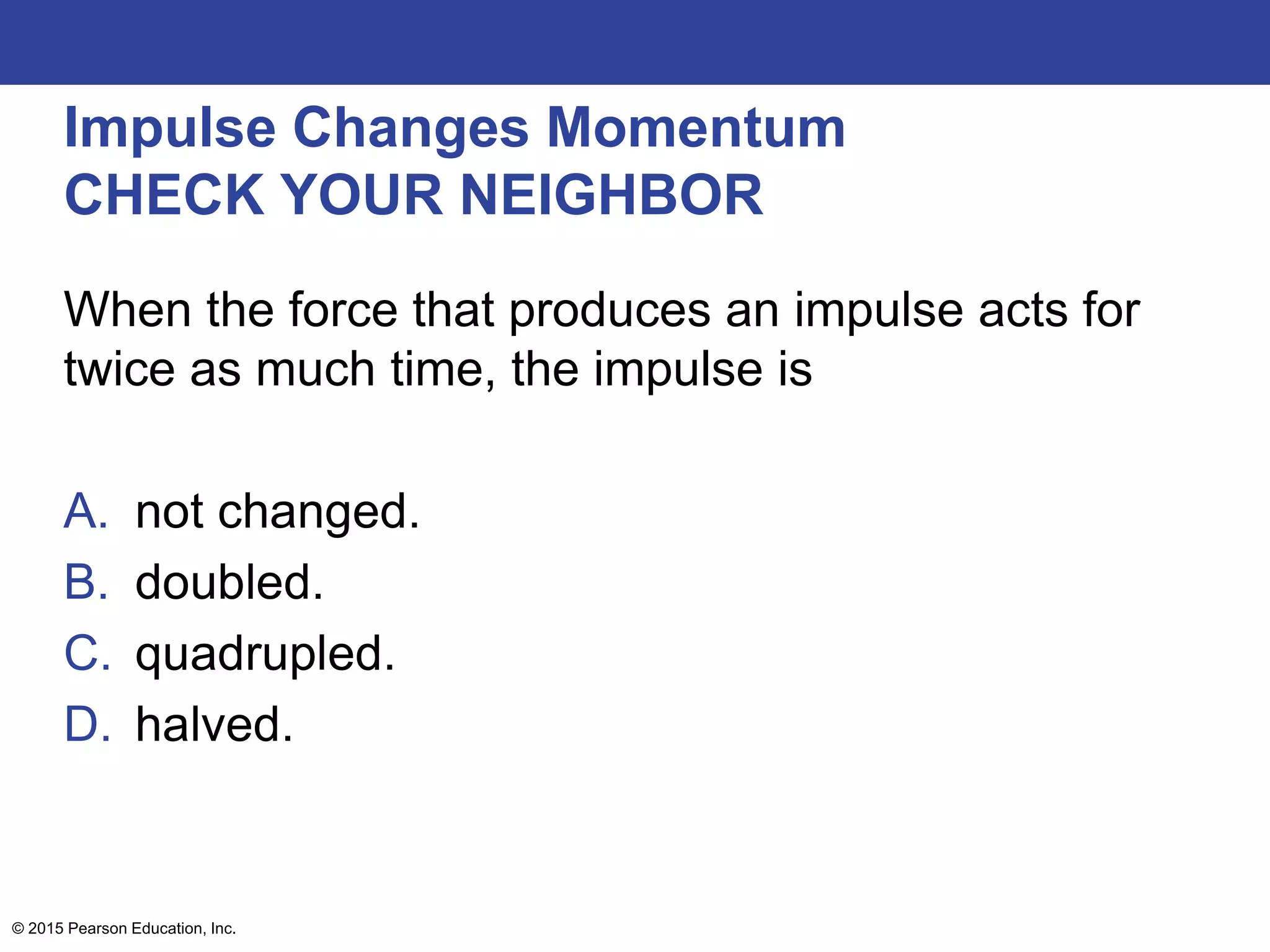 Impulse Changes Momentum
CHECK YOUR NEIGHBOR

When the force that produces an impulse acts for twice as much time, the impulse is

A. not changed.
B. doubled.
C. quadrupled.
D. halved.

© 2015 Pearson Education, Inc.